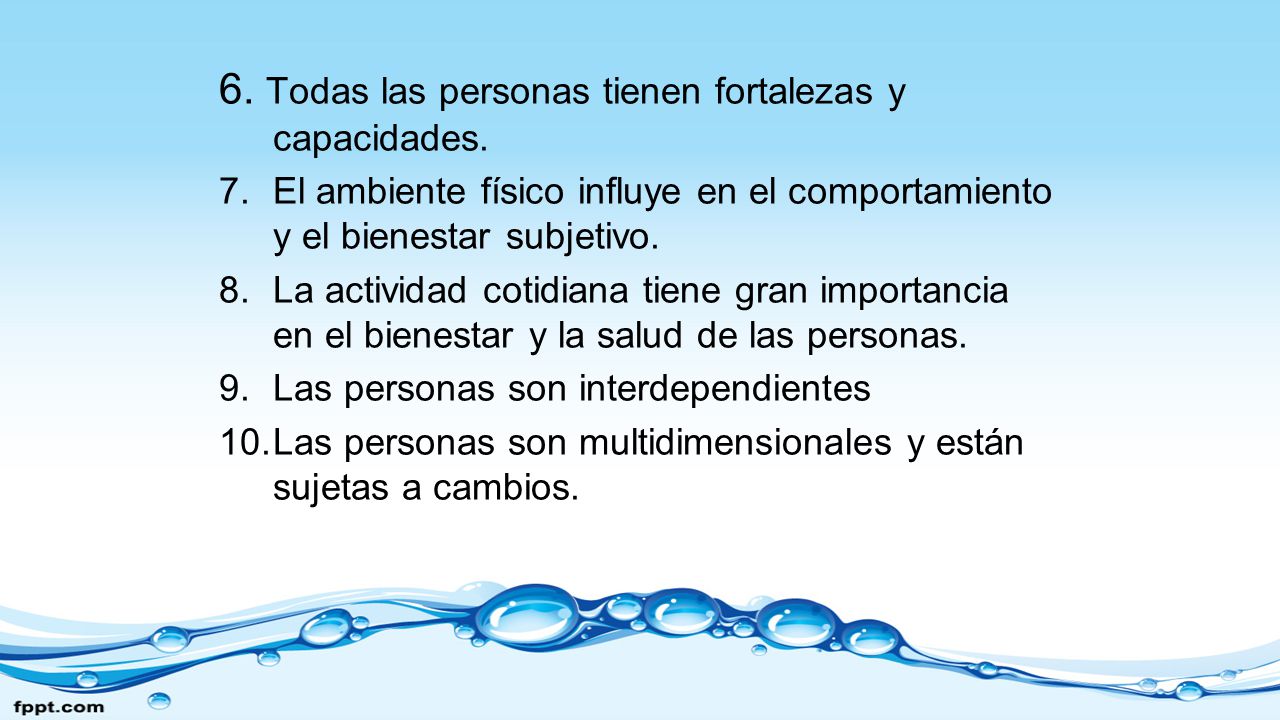 6. Todas las personas tienen fortalezas y capacidades.

7. El ambiente físico influye en el comportamiento y el bienestar subjetivo.

8. La actividad cotidiana tiene gran importancia en el bienestar y la salud de las personas.

9. Las personas son interdependientes

10. Las personas son multidimensionales y están sujetas a cambios.

fppt.com